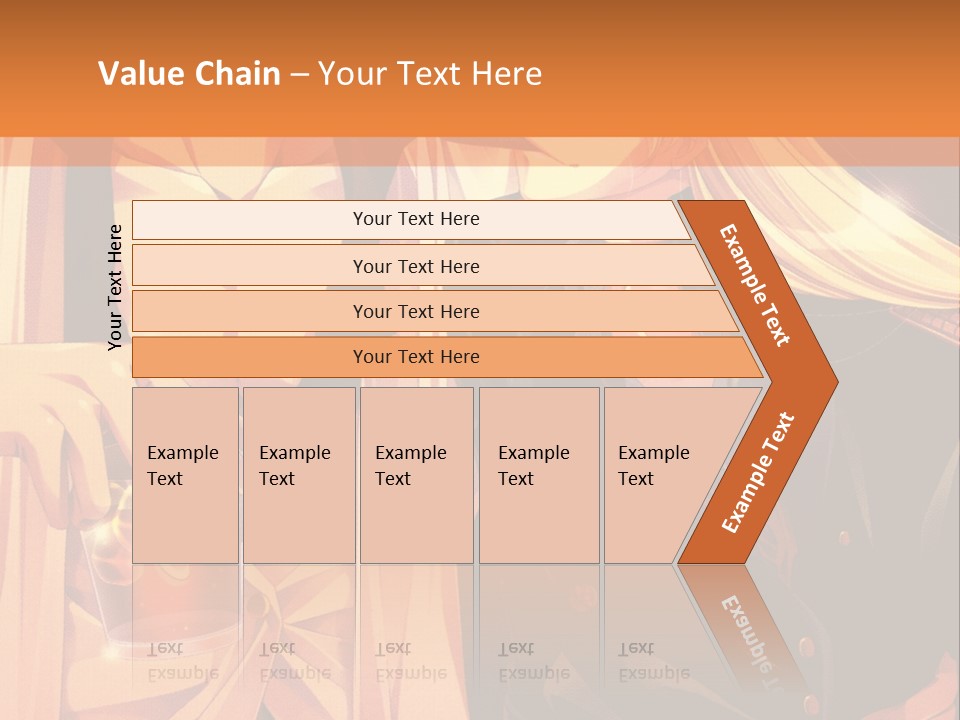 Value Chain – Your Text Here

Your Text Here

Your Text Here

Your Text Here

Your Text Here

Your Text Here

Example Text

Example Text

Example Text

Example Text

Example Text

Example Text

Example Text